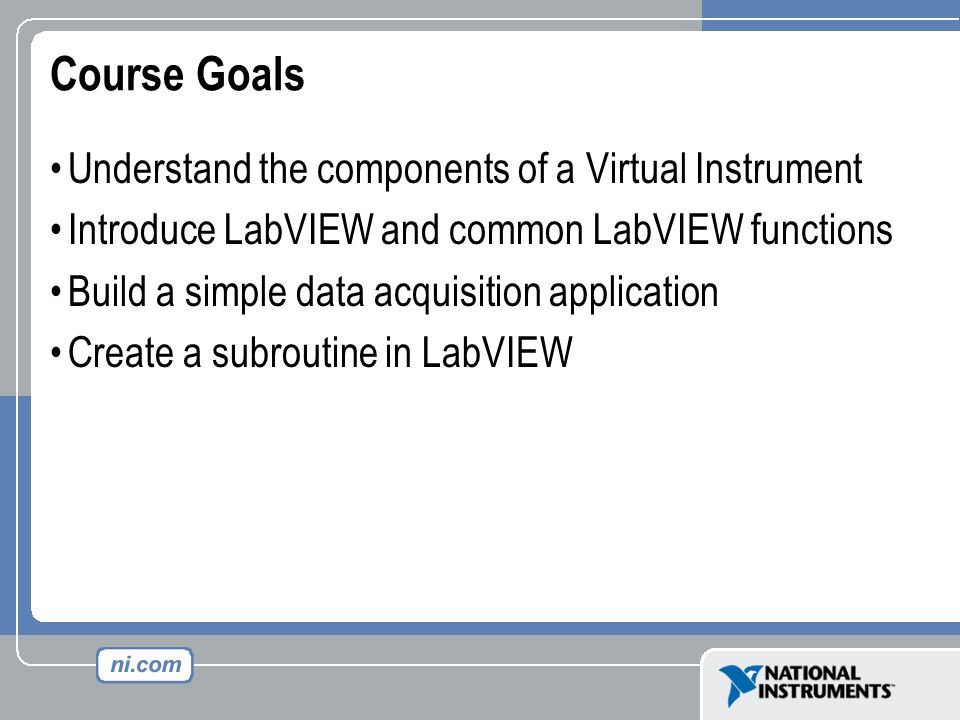 Course Goals

• Understand the components of a Virtual Instrument
• Introduce LabVIEW and common LabVIEW functions
• Build a simple data acquisition application
• Create a subroutine in LabVIEW

ni.com

NATIONAL INSTRUMENTS